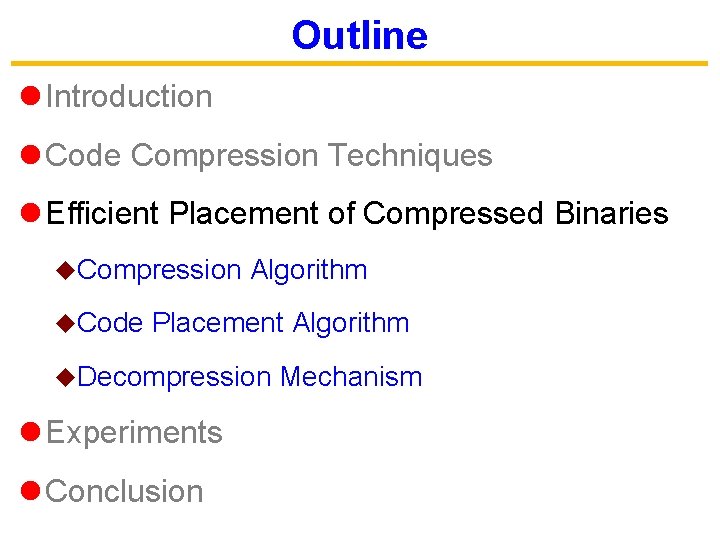 Outline

Introduction

Code Compression Techniques

Efficient Placement of Compressed Binaries

Compression Algorithm

Code Placement Algorithm

Decompression Mechanism

Experiments

Conclusion